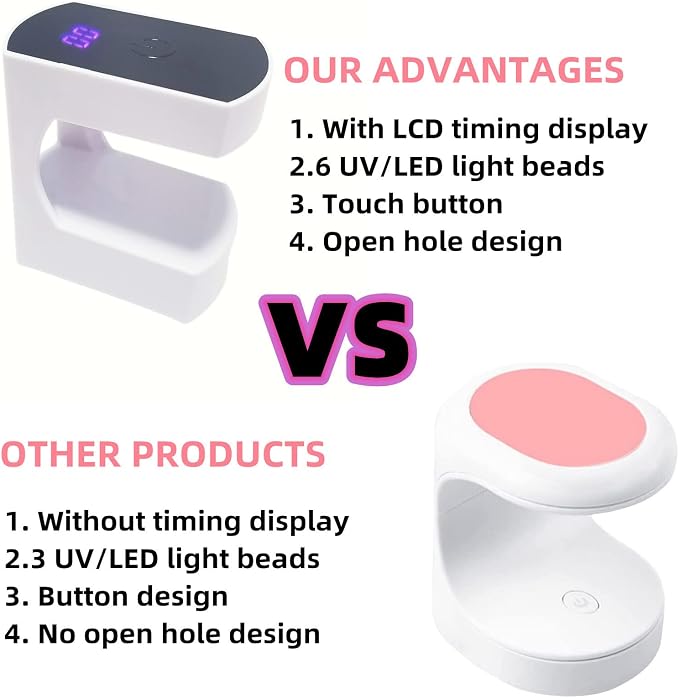 OUR ADVANTAGES

1. With LCD timing display
2.6 UV/LED light beads
3. Touch button
4. Open hole design

VS

OTHER PRODUCTS

1. Without timing display
2.3 UV/LED light beads
3. Button design
4. No open hole design